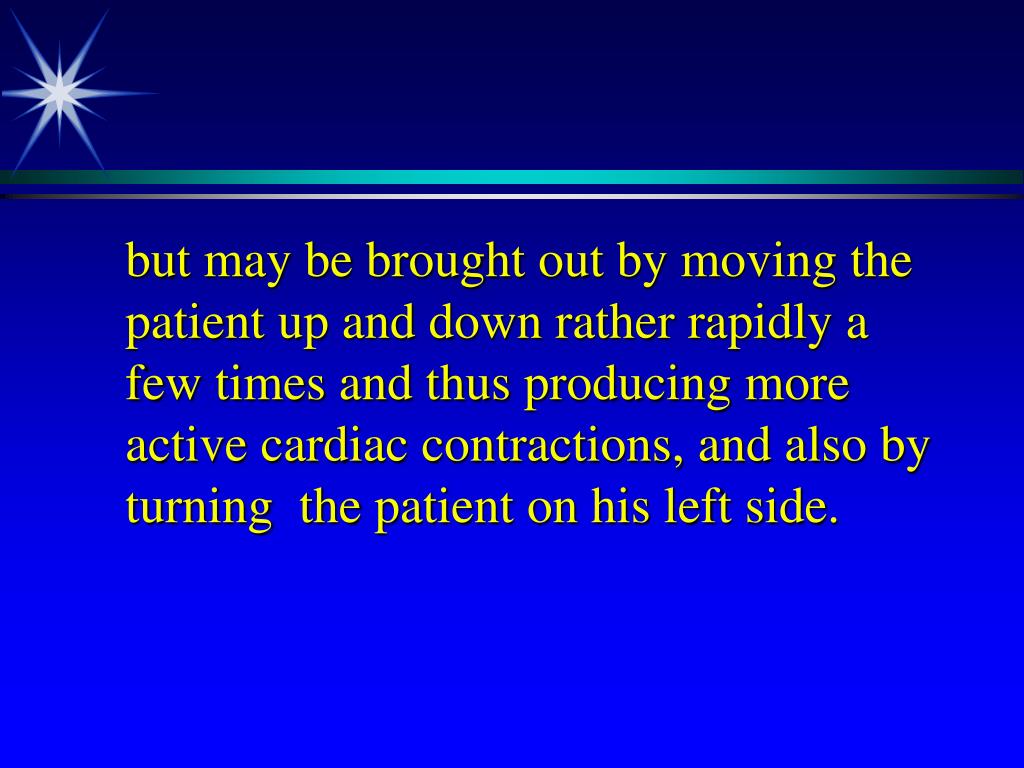 but may be brought out by moving the patient up and down rather rapidly a few times and thus producing more active cardiac contractions, and also by turning  the patient on his left side.